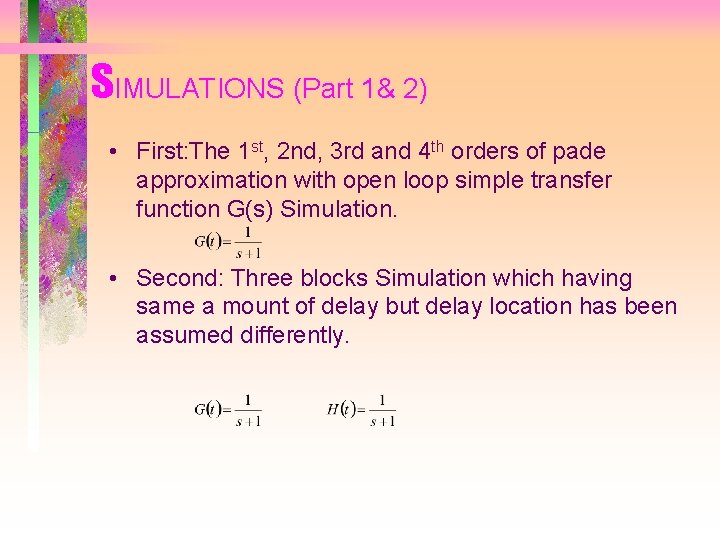 SIMULATIONS (Part 1& 2)

• First:The 1$^{st}$, 2nd, 3rd and 4$^{th}$ orders of pade approximation with open loop simple transfer function G(s) Simulation.

$G(t)=\frac{1}{s+1}$

• Second: Three blocks Simulation which having same a mount of delay but delay location has been assumed differently.

$G(t)=\frac{1}{s+1}$ $H(t)=\frac{1}{s+1}$